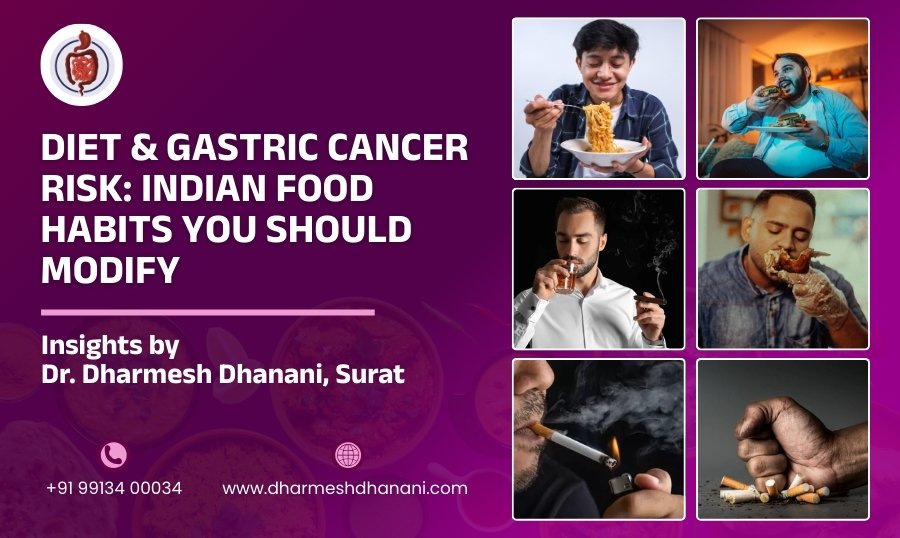 DIET & GASTRIC CANCER RISK: INDIAN FOOD HABITS YOU SHOULD MODIFY

Insights by
Dr. Dharmesh Dhanani, Surat

+91 99134 00034

www.dharmeshdhanani.com